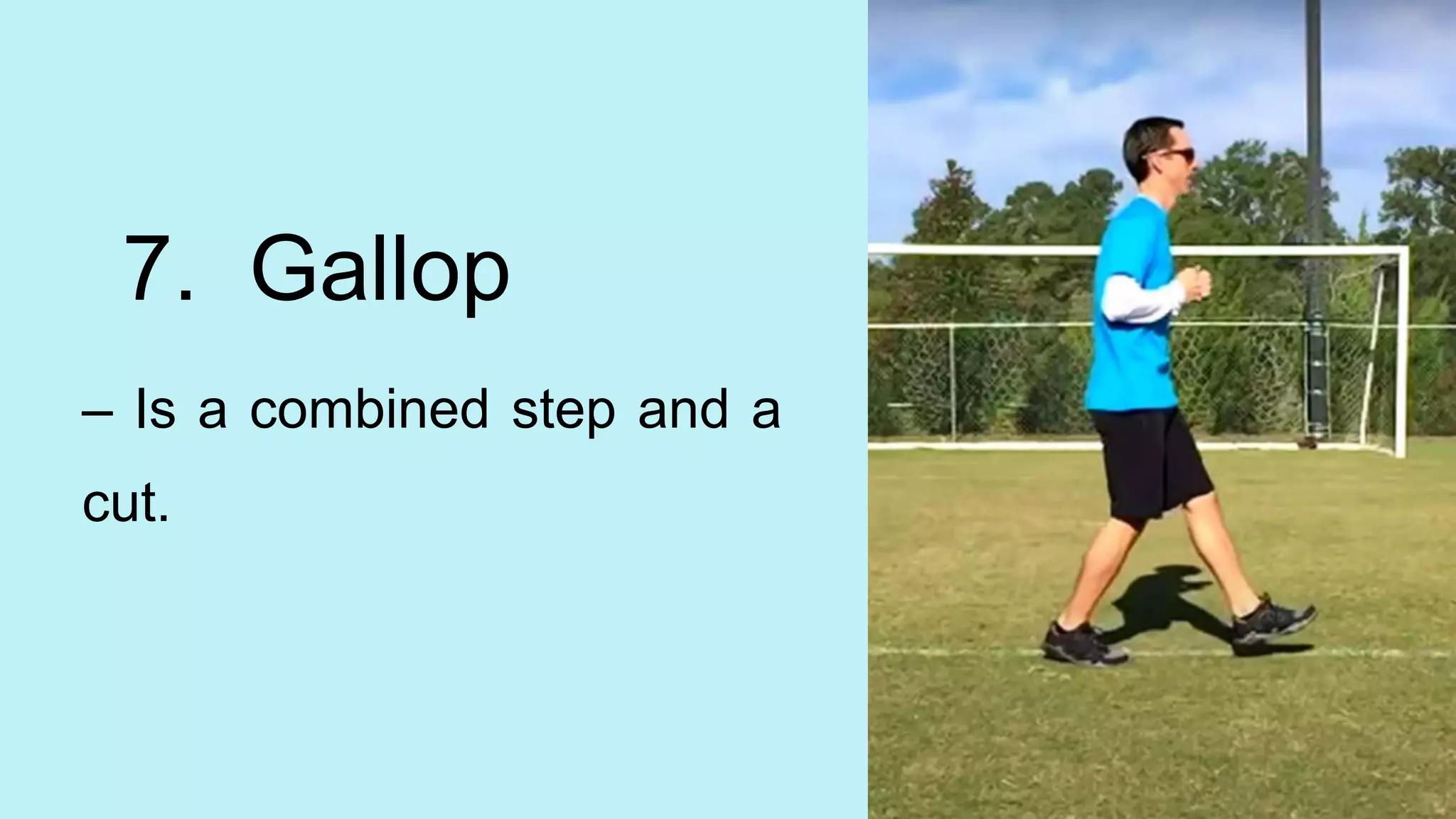 7. Gallop

– Is a combined step and a cut.